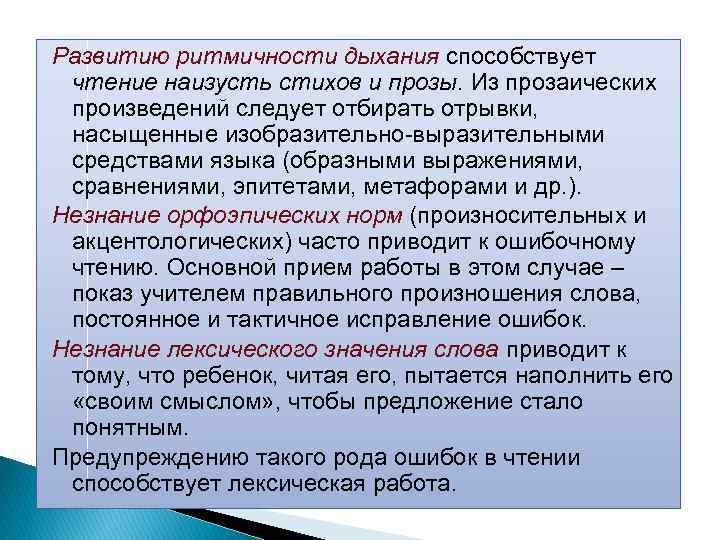 Развитию ритмичности дыхания способствует чтение наизусть стихов и прозы. Из прозаических произведений следует отбирать отрывки, насыщенные изобразительно-выразительными средствами языка (образными выражениями, сравнениями, эпитетами, метафорами и др.).

Незнание орфоэпических норм (произносительных и акцентологических) часто приводит к ошибочному чтению. Основной прием работы в этом случае – показ учителем правильного произношения слова, постоянное и тактичное исправление ошибок.

Незнание лексического значения слова приводит к тому, что ребенок, читая его, пытается наполнить его «своим смыслом», чтобы предложение стало понятным.

Предупреждению такого рода ошибок в чтении способствует лексическая работа.